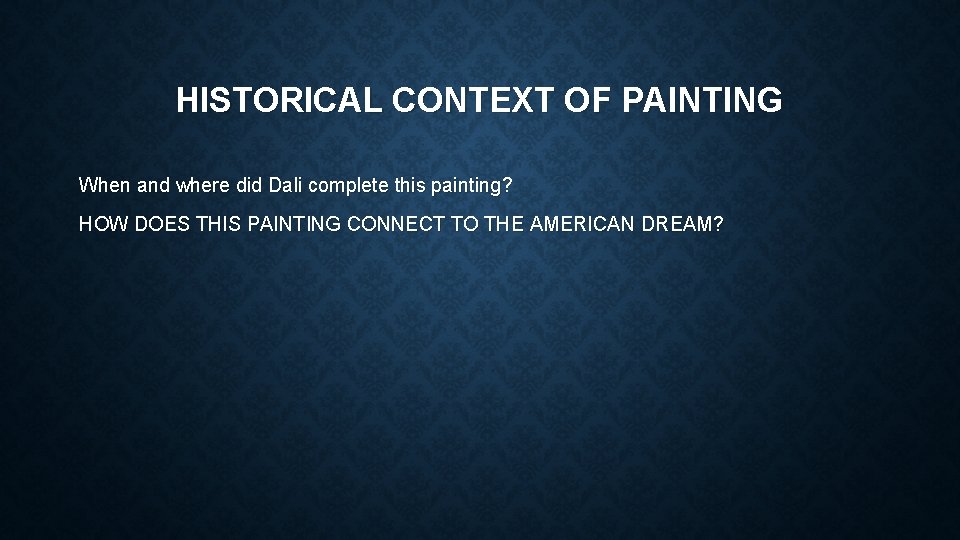 HISTORICAL CONTEXT OF PAINTING

When and where did Dali complete this painting?

HOW DOES THIS PAINTING CONNECT TO THE AMERICAN DREAM?